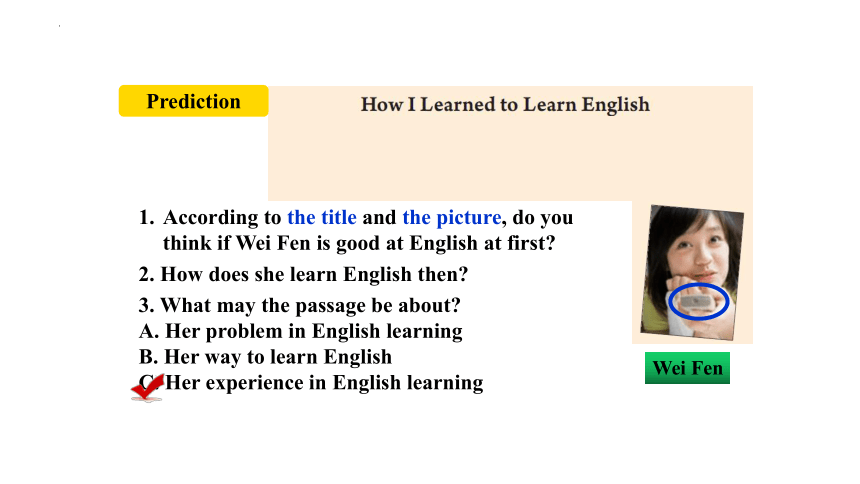 Prediction

How I Learned to Learn English

1. According to the title and the picture, do you think if Wei Fen is good at English at first?

2. How does she learn English then?

3. What may the passage be about?
A. Her problem in English learning
B. Her way to learn English
C. Her experience in English learning

Wei Fen